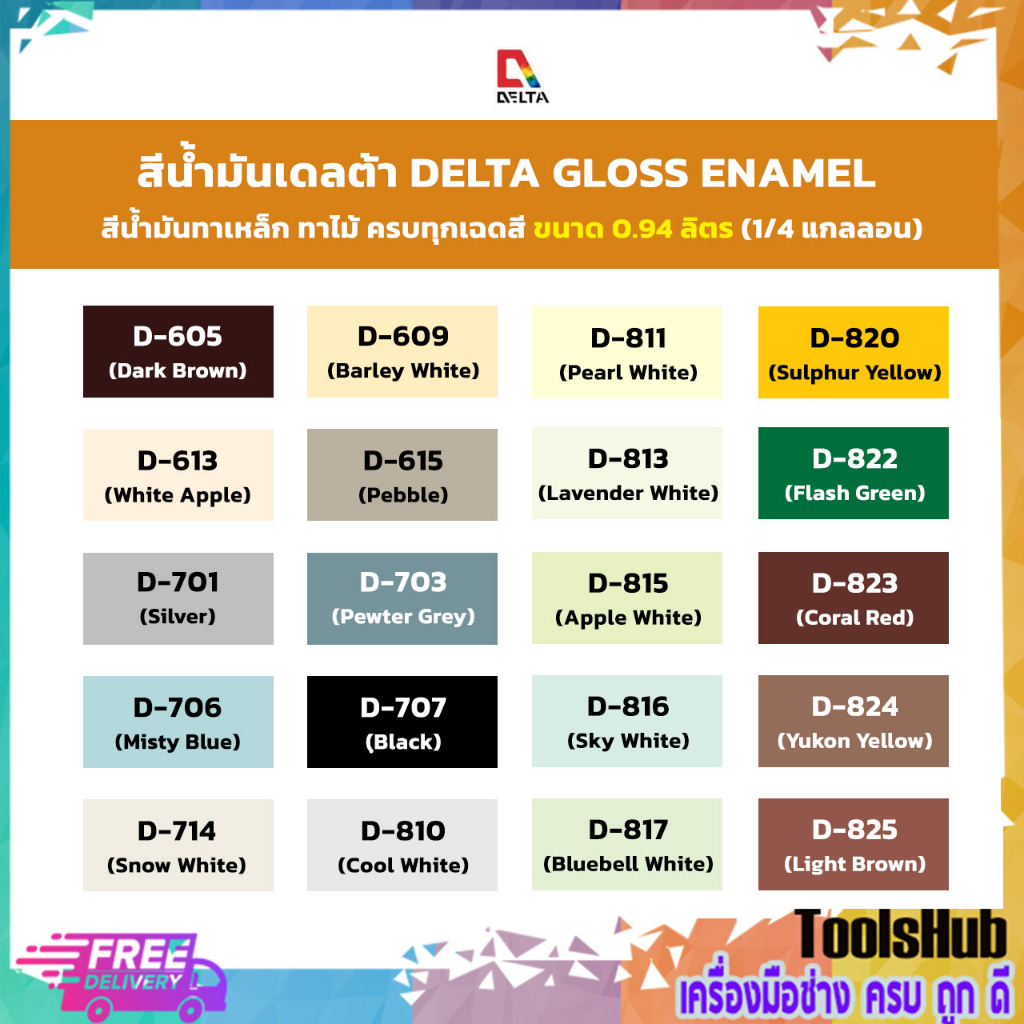 DELTA

สีน้ำมันเดลต้า DELTA GLOSS ENAMEL

สีน้ำมันทาเหล็ก ทาไม้ ครบทุกเฉดสี ขนาด 0.94 ลิตร (1/4 แกลลอน)

D-605
(Dark Brown)

D-609
(Barley White)

D-811
(Pearl White)

D-820
(Sulphur Yellow)

D-613
(White Apple)

D-615
(Pebble)

D-813
(Lavender White)

D-822
(Flash Green)

D-701
(Silver)

D-703
(Pewter Grey)

D-815
(Apple White)

D-823
(Coral Red)

D-706
(Misty Blue)

D-707
(Black)

D-816
(Sky White)

D-824
(Yukon Yellow)

D-714
(Snow White)

D-810
(Cool White)

D-817
(Bluebell White)

D-825
(Light Brown)

FREE
DELIVERY

ToolsHub
เครื่องมือช่าง ครบ ถูก ดี